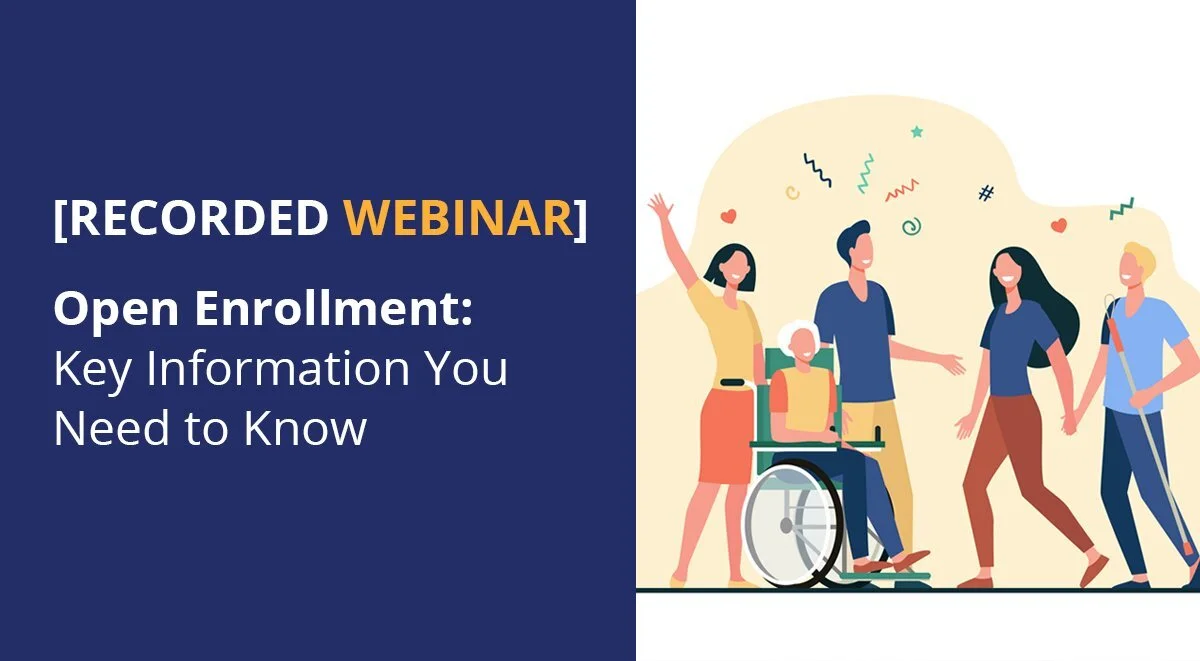 [RECORDED WEBINAR]

Open Enrollment: Key Information You Need to Know